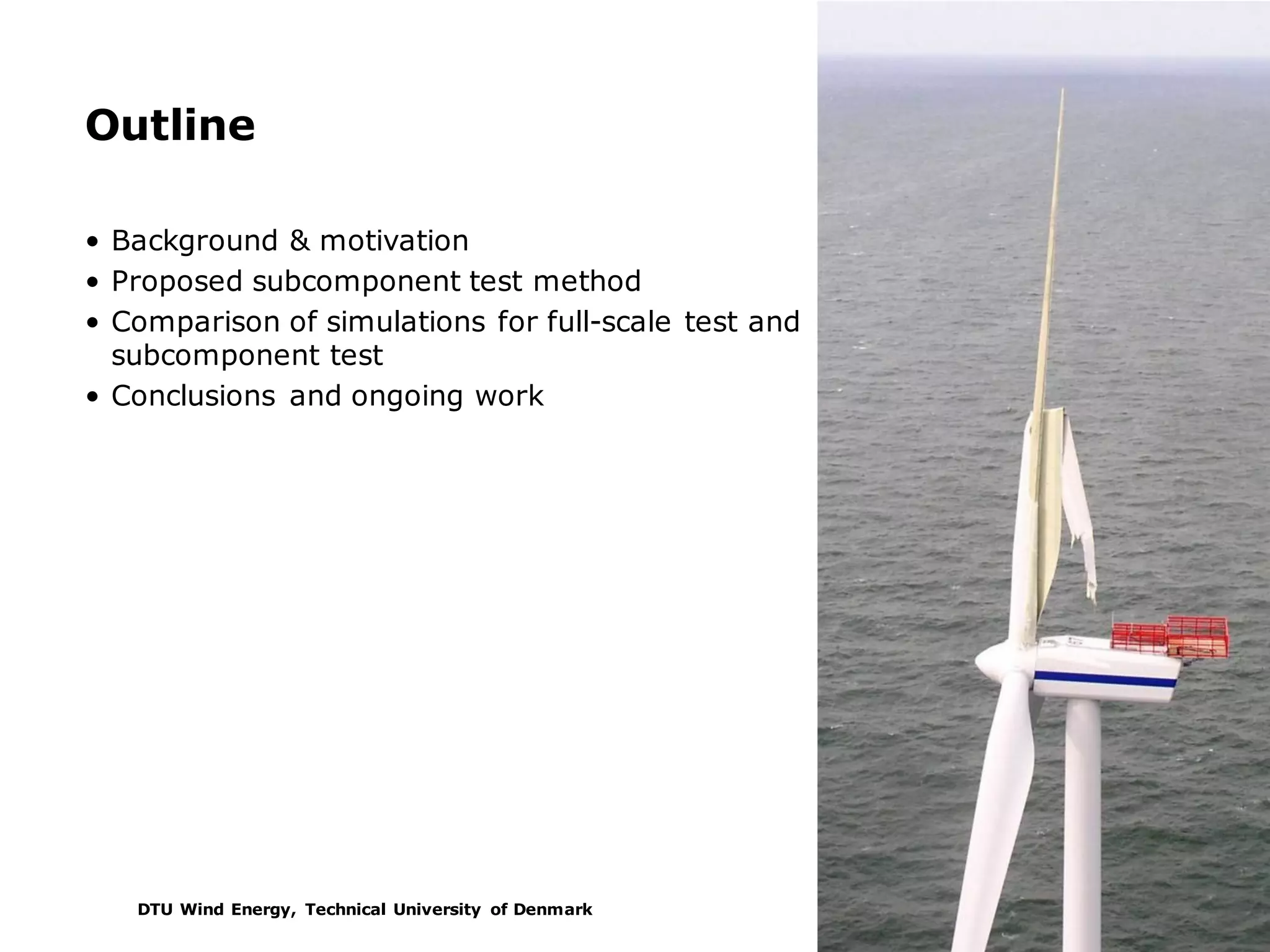 Outline

• Background & motivation
• Proposed subcomponent test method
• Comparison of simulations for full-scale test and subcomponent test
• Conclusions and ongoing work

DTU Wind Energy, Technical University of Denmark